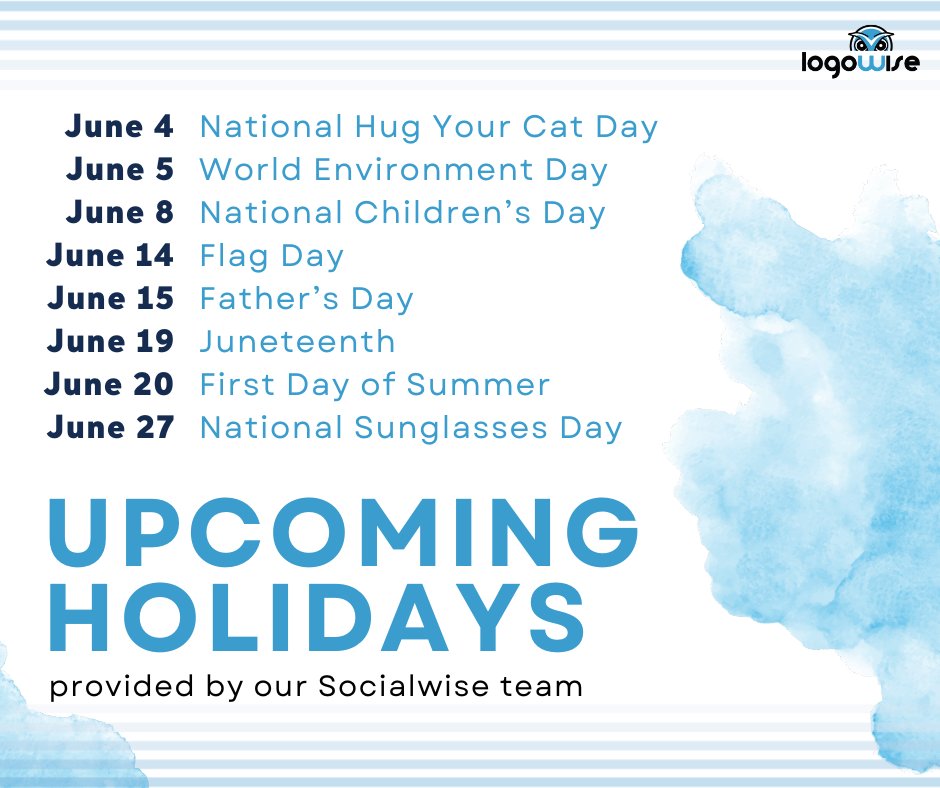 logowise

June 4 National Hug Your Cat Day
June 5 World Environment Day
June 8 National Children's Day
June 14 Flag Day
June 15 Father's Day
June 19 Juneteenth
June 20 First Day of Summer
June 27 National Sunglasses Day

UPCOMING HOLIDAYS

provided by our Socialwise team